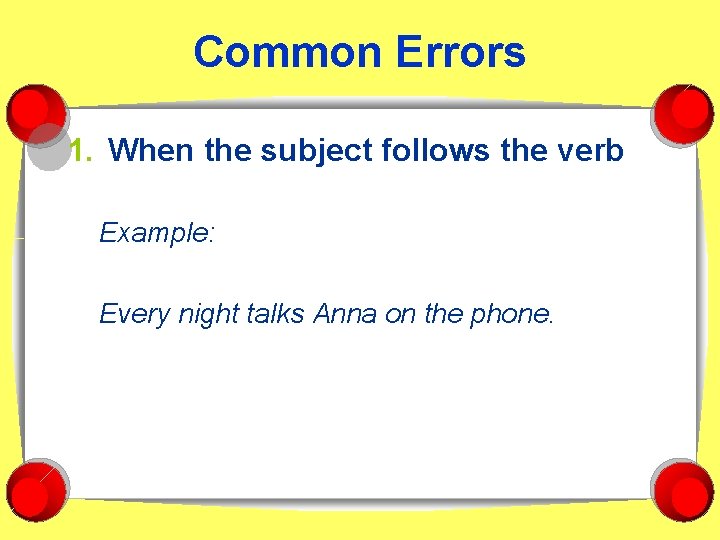 Common Errors

1. When the subject follows the verb

Example:

Every night talks Anna on the phone.